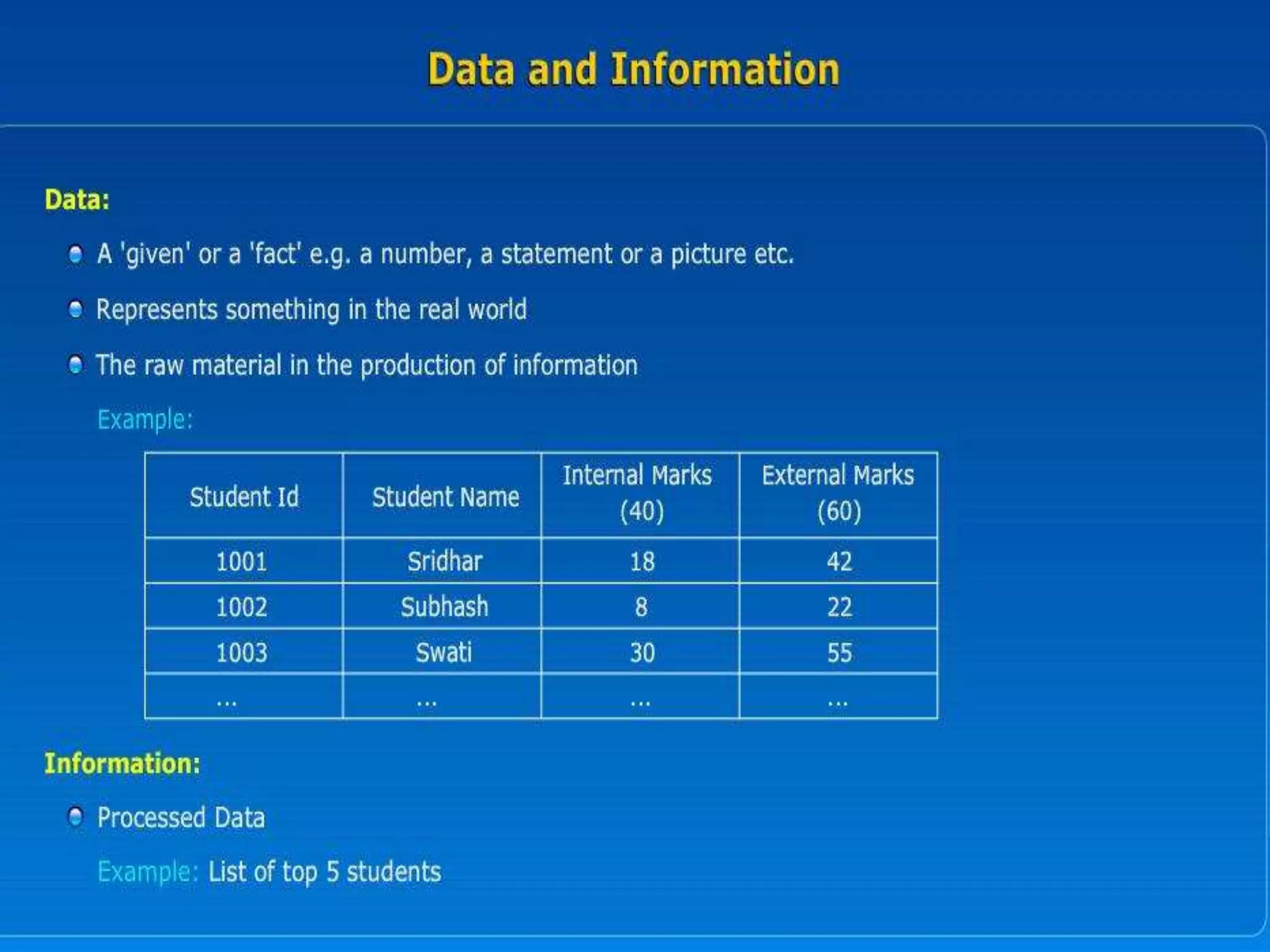 Data and Information

Data:

A 'given' or a 'fact' e.g. a number, a statement or a picture etc.

Represents something in the real world

The raw material in the production of information

Example:

| Student Id | Student Name | Internal Marks (40) | External Marks (60) |
|---|---|---|---|
| 1001 | Sridhar | 18 | 42 |
| 1002 | Subhash | 8 | 22 |
| 1003 | Swati | 30 | 55 |
| ... | ... | ... | ... |

Information:

Processed Data

Example: List of top 5 students